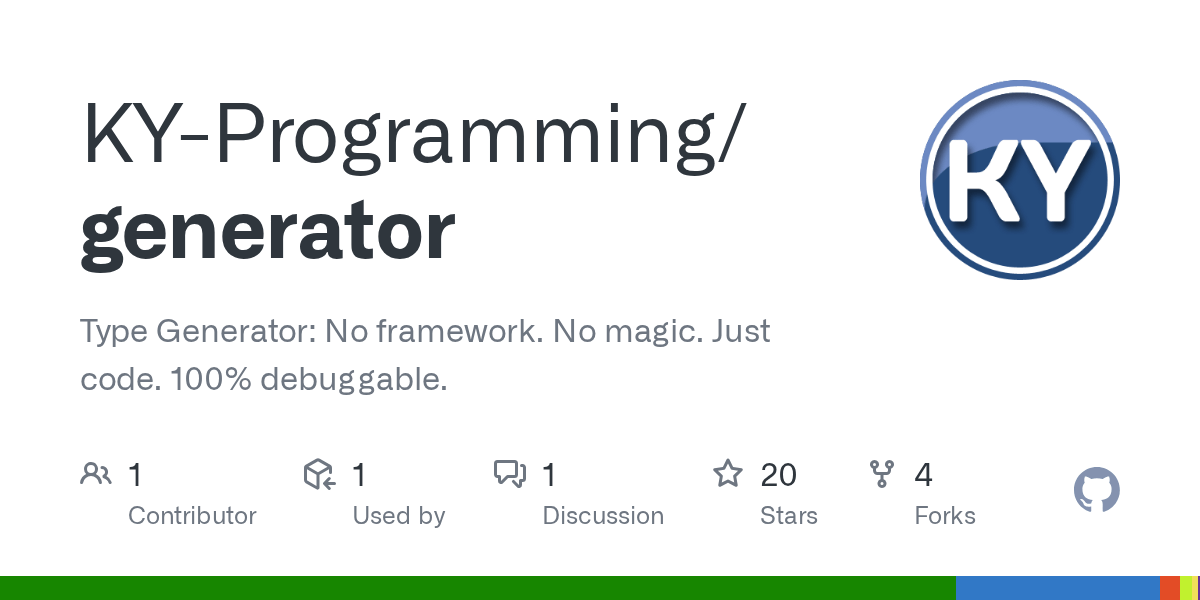 KY-Programming/
generator

KY

Type Generator: No framework. No magic. Just code. 100% debuggable.

1
Contributor

1
Used by

1
Discussion

20
Stars

4
Forks